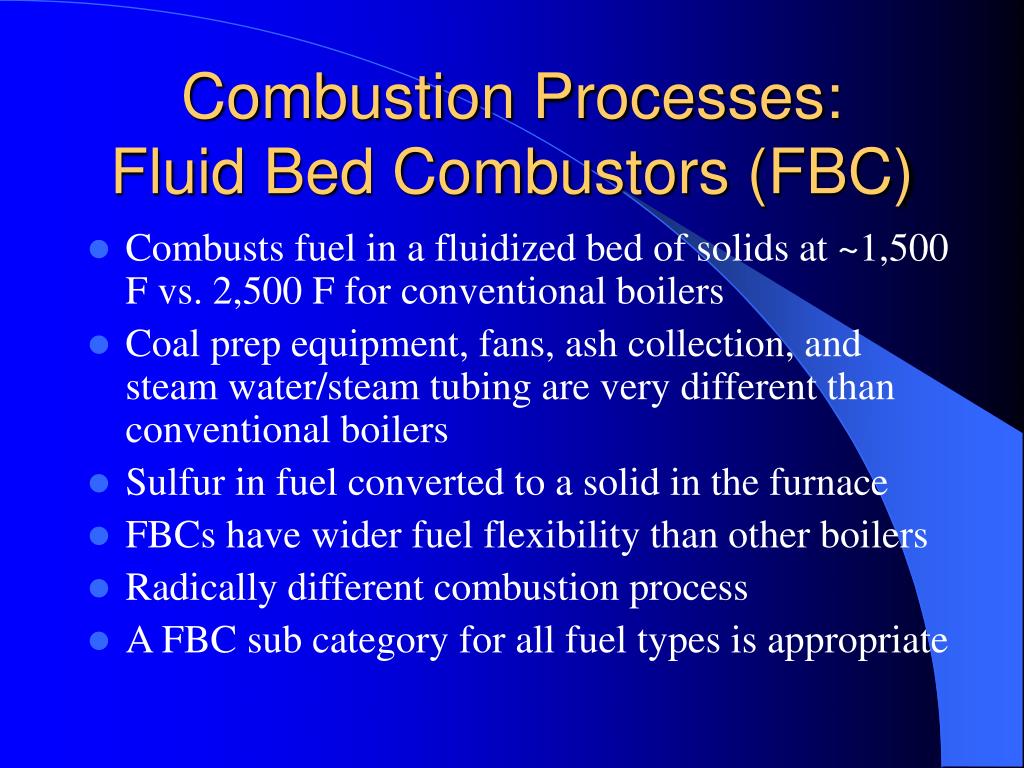 Combustion Processes:
Fluid Bed Combustors (FBC)

- Combusts fuel in a fluidized bed of solids at ~1,500 F vs. 2,500 F for conventional boilers
- Coal prep equipment, fans, ash collection, and steam water/steam tubing are very different than conventional boilers
- Sulfur in fuel converted to a solid in the furnace
- FBCs have wider fuel flexibility than other boilers
- Radically different combustion process
- A FBC sub category for all fuel types is appropriate